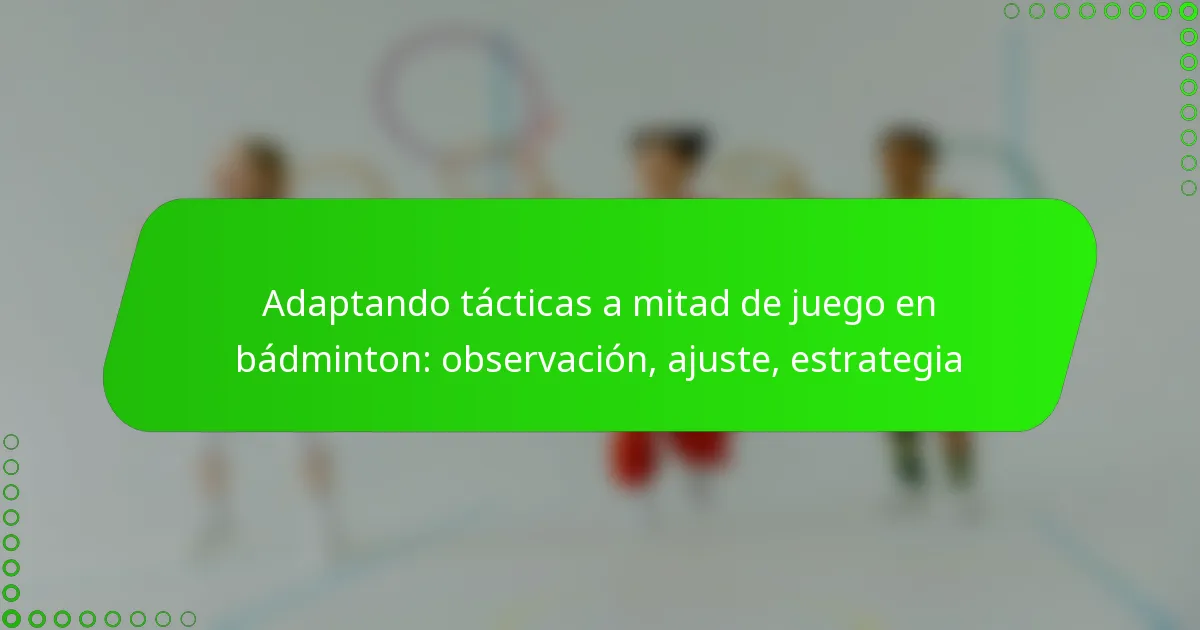 Adaptando tácticas a mitad de juego en bádminton: observación, ajuste, estrategia